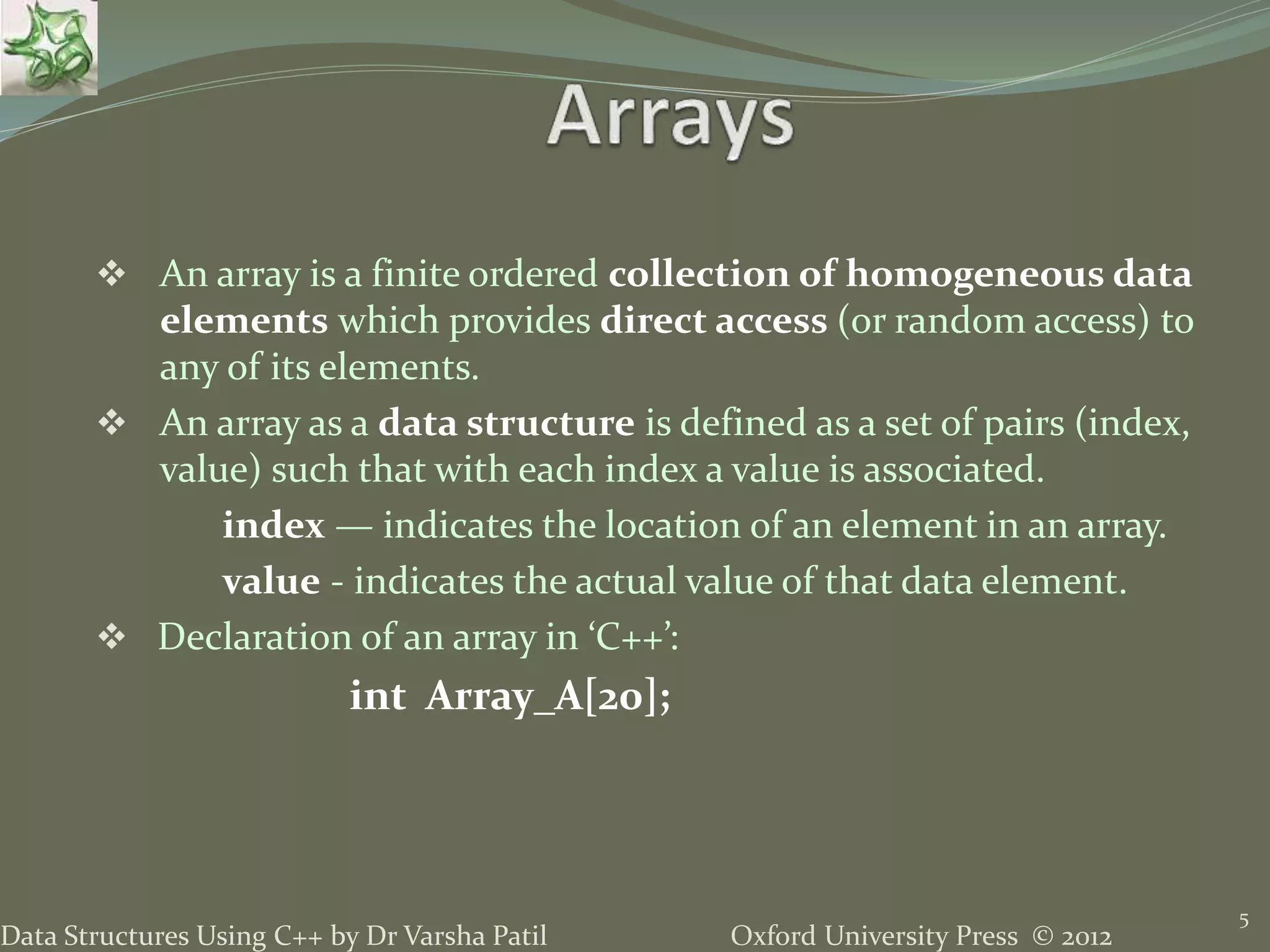 Arrays

❖ An array is a finite ordered collection of homogeneous data elements which provides direct access (or random access) to any of its elements.

❖ An array as a data structure is defined as a set of pairs (index, value) such that with each index a value is associated.

index — indicates the location of an element in an array.

value - indicates the actual value of that data element.

❖ Declaration of an array in ‘C++’:

int Array_A[20];

Data Structures Using C++ by Dr Varsha Patil

Oxford University Press © 2012

5